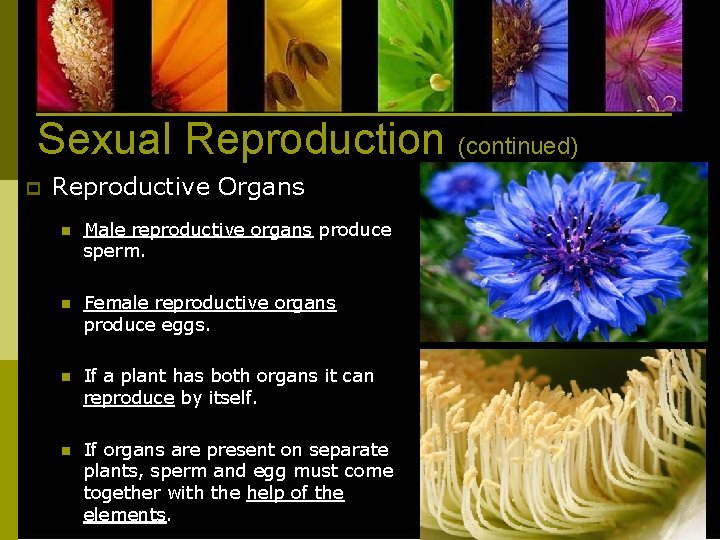 Sexual Reproduction (continued)

Reproductive Organs

Male reproductive organs produce sperm.

Female reproductive organs produce eggs.

If a plant has both organs it can reproduce by itself.

If organs are present on separate plants, sperm and egg must come together with the help of the elements.